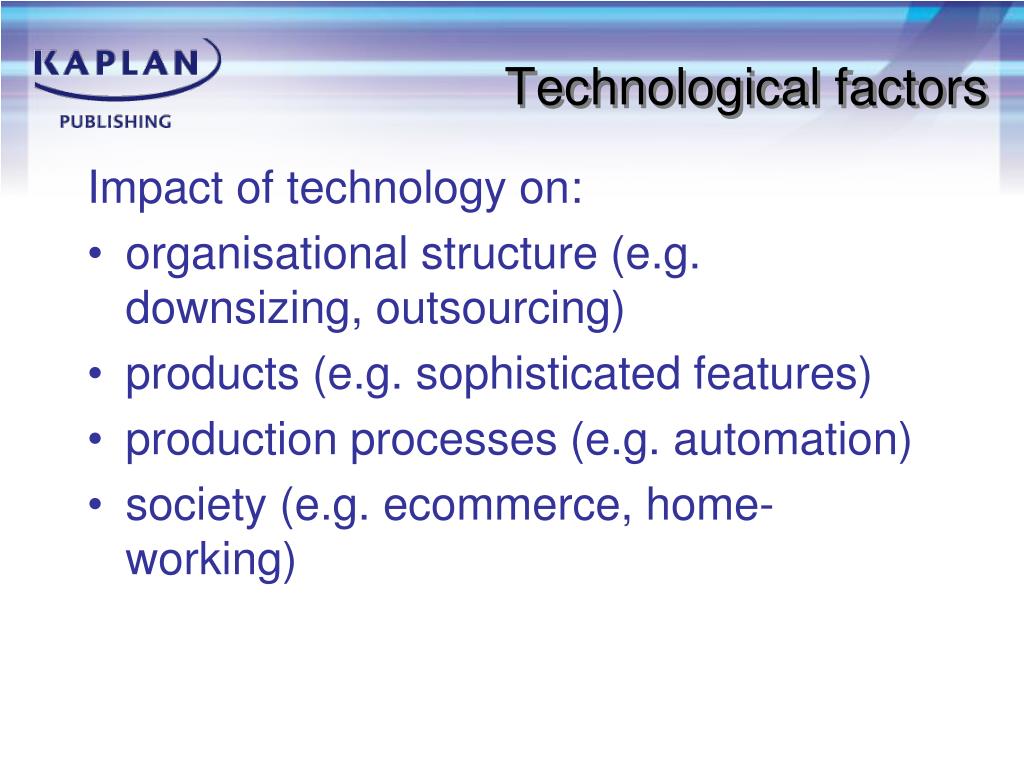 KAPLAN
PUBLISHING

Technological factors

Impact of technology on:
• organisational structure (e.g. downsizing, outsourcing)
• products (e.g. sophisticated features)
• production processes (e.g. automation)
• society (e.g. ecommerce, home-working)